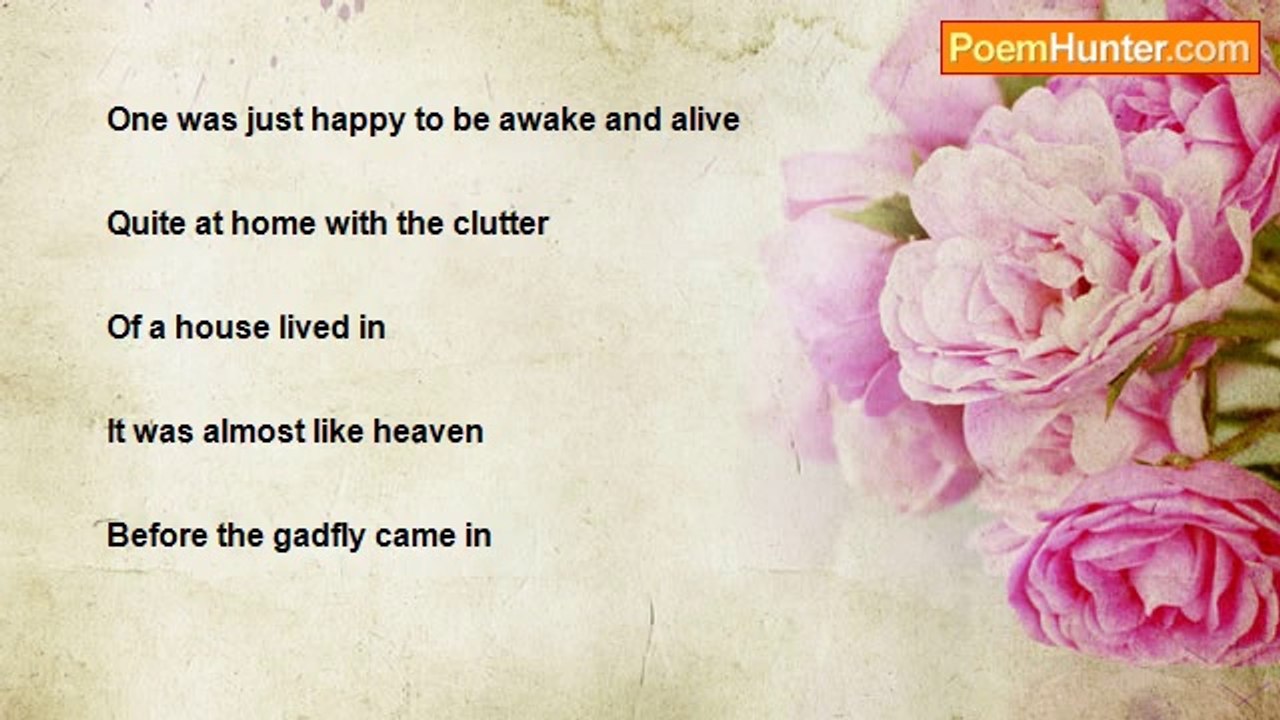 PoemHunter.com

One was just happy to be awake and alive

Quite at home with the clutter

Of a house lived in

It was almost like heaven

Before the gadfly came in